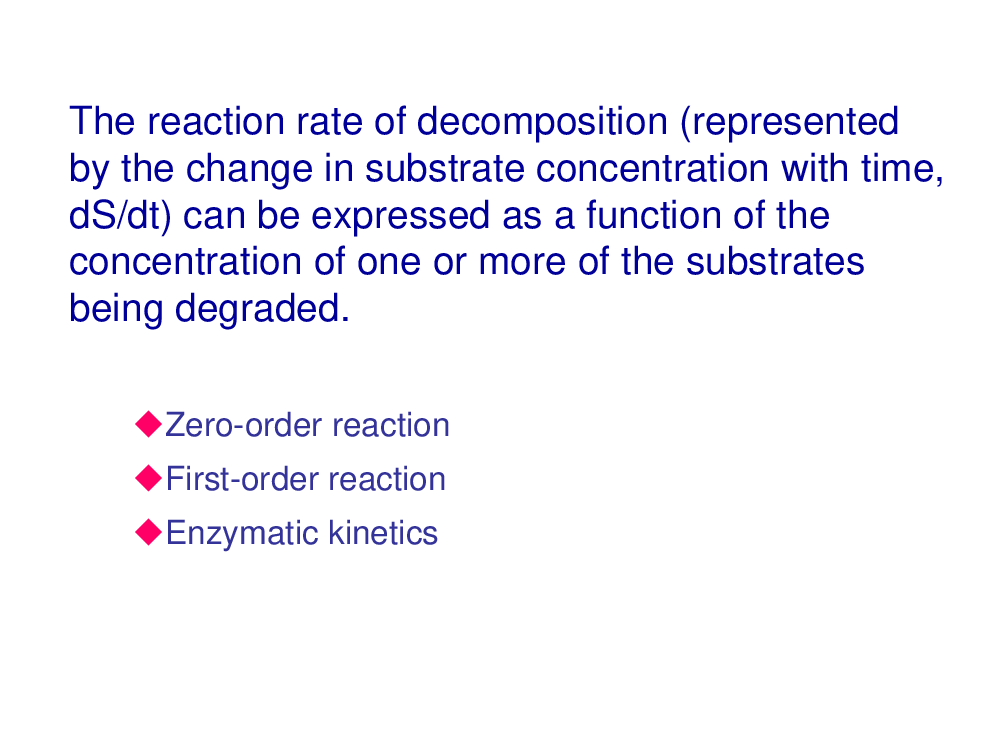 The reaction rate of decomposition (represented by the change in substrate concentration with time, dS/dt) can be expressed as a function of the concentration of one or more of the substrates being degraded.

◆Zero-order reaction
◆First-order reaction
◆Enzymatic kinetics